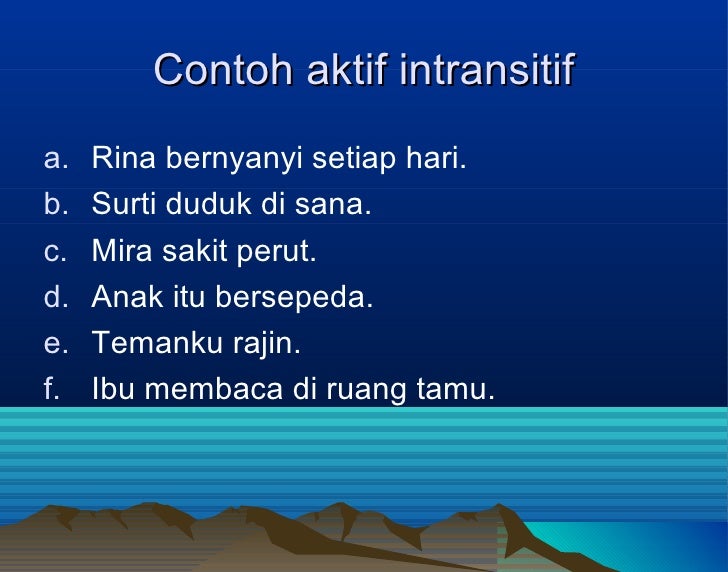 Contoh aktif intransitif

a. Rina bernyanyi setiap hari.
b. Surti duduk di sana.
c. Mira sakit perut.
d. Anak itu bersepeda.
e. Temanku rajin.
f. Ibu membaca di ruang tamu.